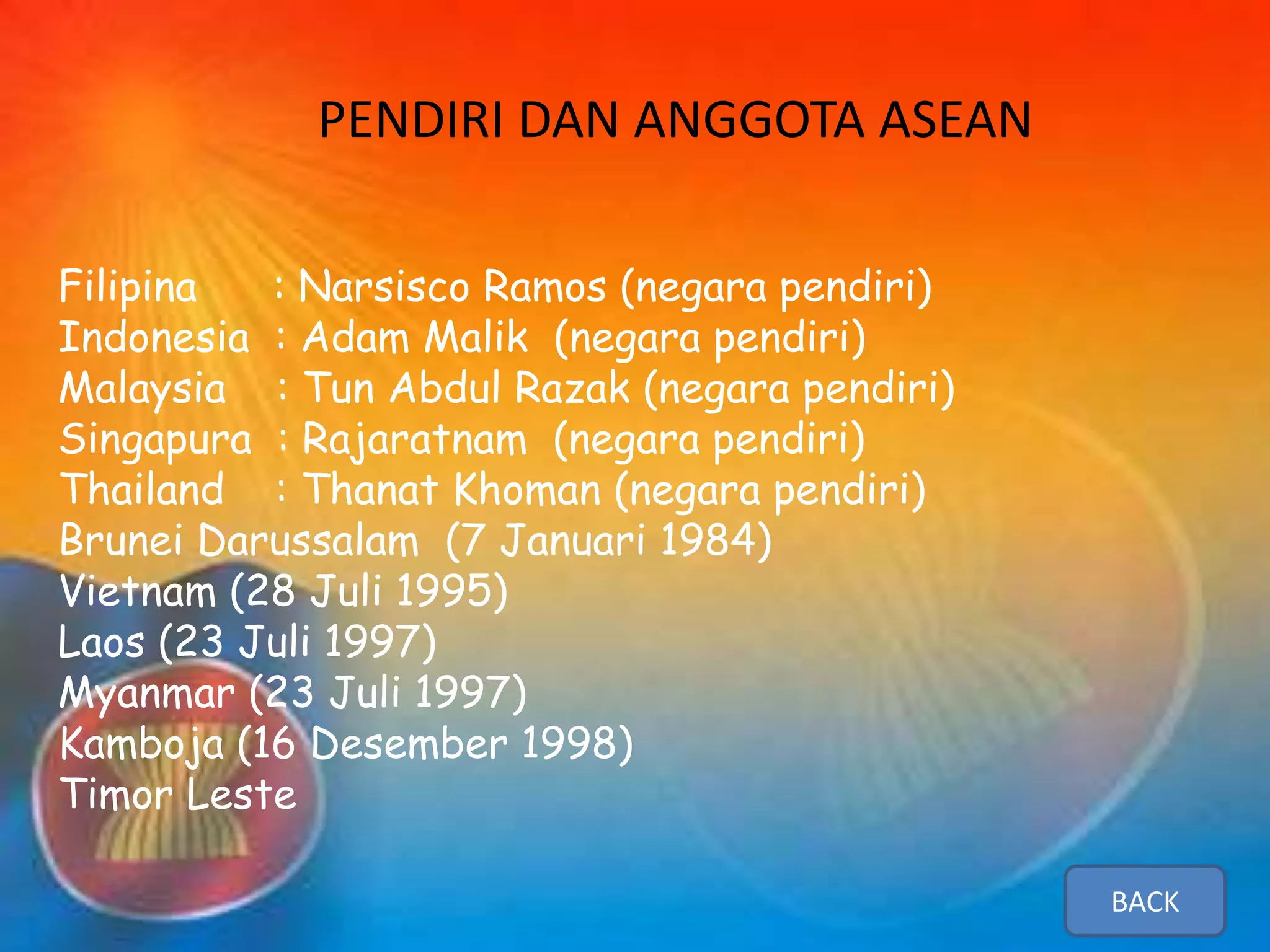 PENDIRI DAN ANGGOTA ASEAN

Filipina : Narsisco Ramos (negara pendiri)
Indonesia : Adam Malik (negara pendiri)
Malaysia : Tun Abdul Razak (negara pendiri)
Singapura : Rajaratnam (negara pendiri)
Thailand : Thanat Khoman (negara pendiri)
Brunei Darussalam (7 Januari 1984)
Vietnam (28 Juli 1995)
Laos (23 Juli 1997)
Myanmar (23 Juli 1997)
Kamboja (16 Desember 1998)
Timor Leste

BACK